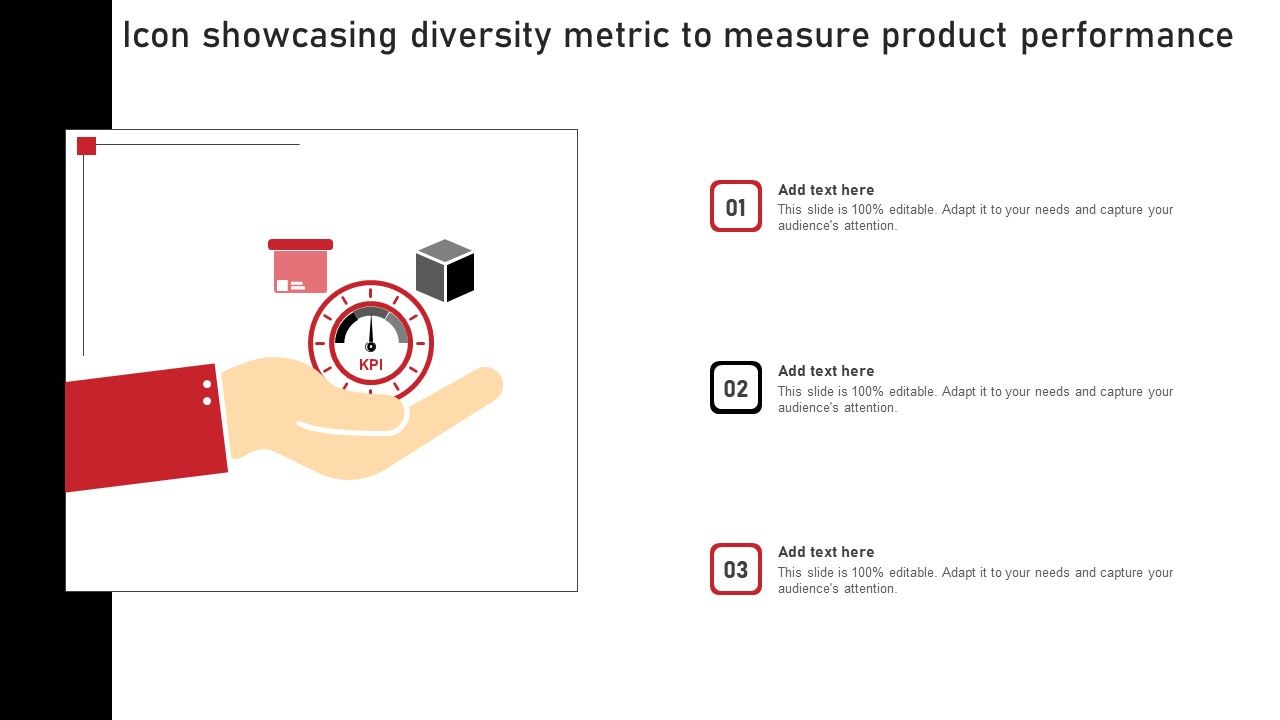 Icon showcasing diversity metric to measure product performance

KPI

01

Add text here

This slide is 100% editable. Adapt it to your needs and capture your audience's attention.

02

Add text here

This slide is 100% editable. Adapt it to your needs and capture your audience's attention.

03

Add text here

This slide is 100% editable. Adapt it to your needs and capture your audience's attention.